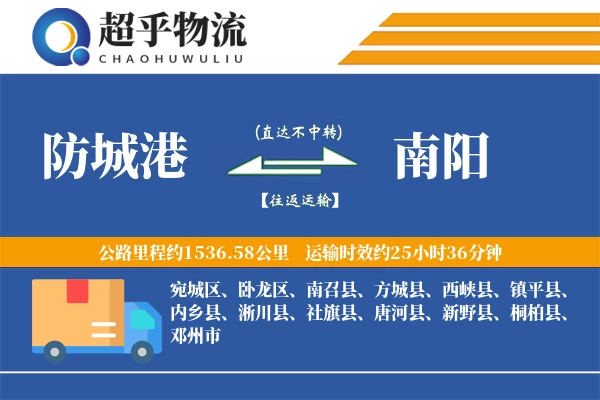 超乎物流
CHAOHUWULIU

防城港

(直达不中转)

【往返运输】

南阳

公路里程约1536.58公里 运输时效约25小时36分钟

宛城区、卧龙区、南召县、方城县、西峡县、镇平县、内乡县、淅川县、社旗县、唐河县、新野县、桐柏县、邓州市